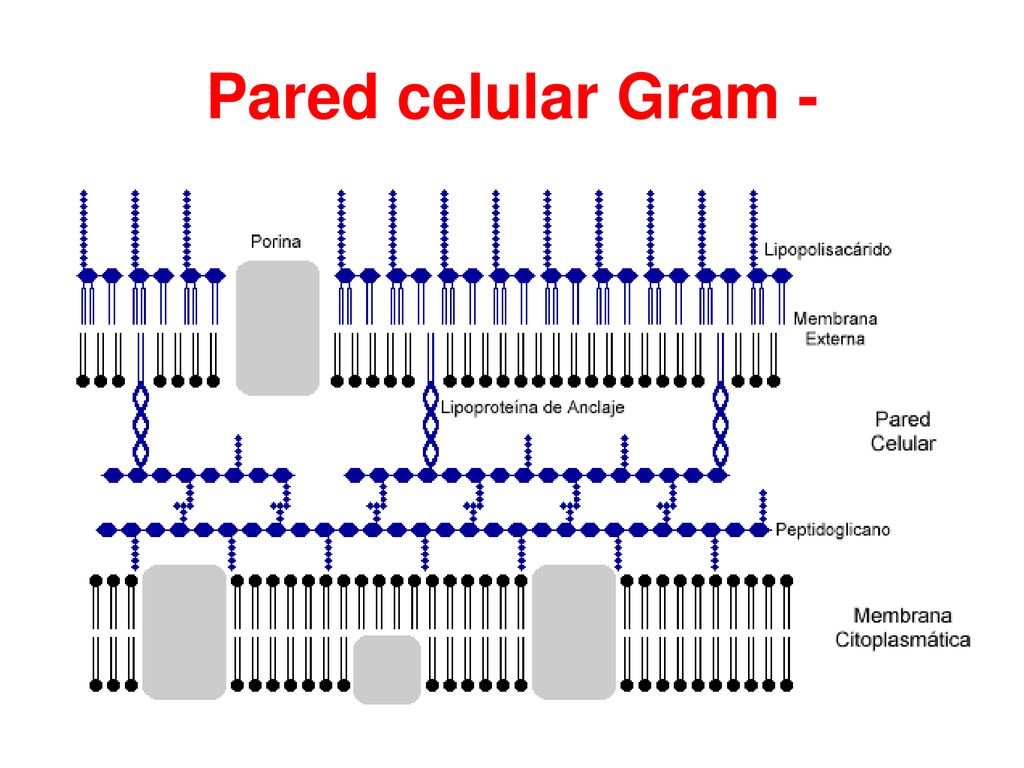 Pared celular Gram -

Porina

Lipopolisacárido

Membrana Externa

Lipoproteína de Anclaje

Pared Celular

Peptidoglicano

Membrana Citoplasmática